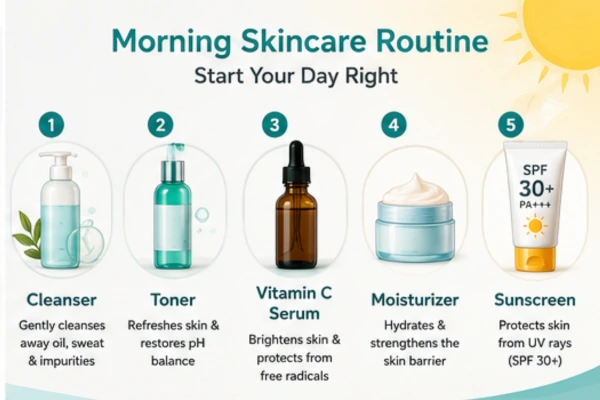 Morning Skincare Routine
Start Your Day Right

1
Cleanser
Gently cleanses away oil, sweat & impurities

2
Toner
Refreshes skin & restores pH balance

3
Vitamin C Serum
Brightens skin & protects from free radicals

4
Moisturizer
Hydrates & strengthens the skin barrier

5
SPF 30+ PA+++
Sunscreen
Protects skin from UV rays (SPF 30+)